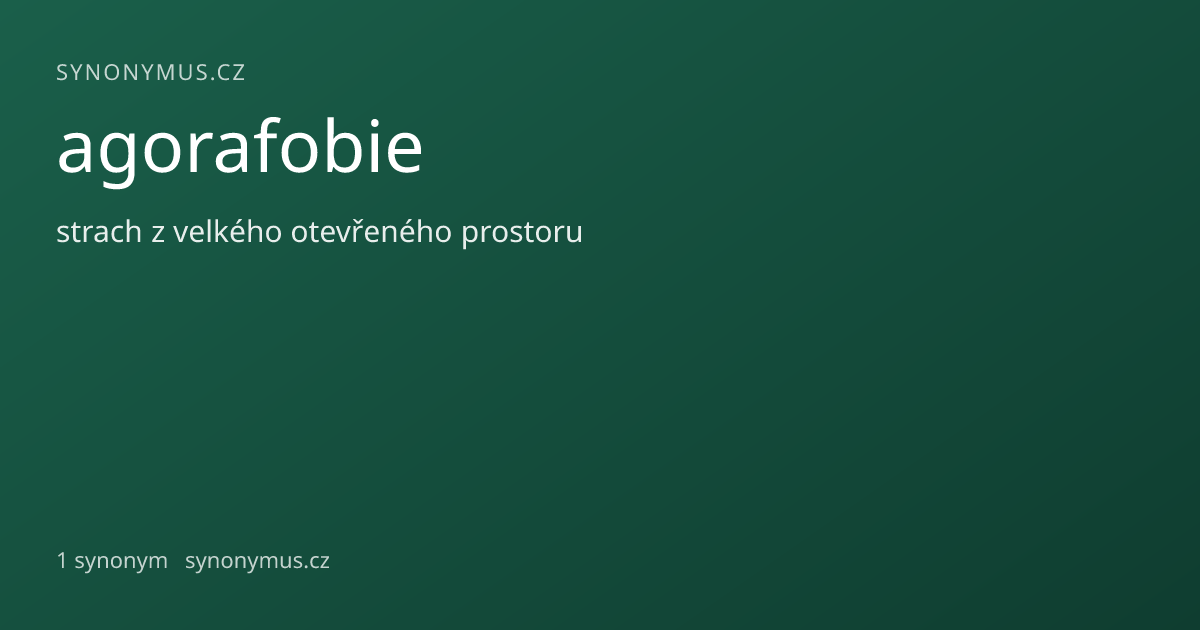 SYNONYMUS.CZ

agorafobie

strach z velkého otevřeného prostoru

1 synonym synonymus.cz